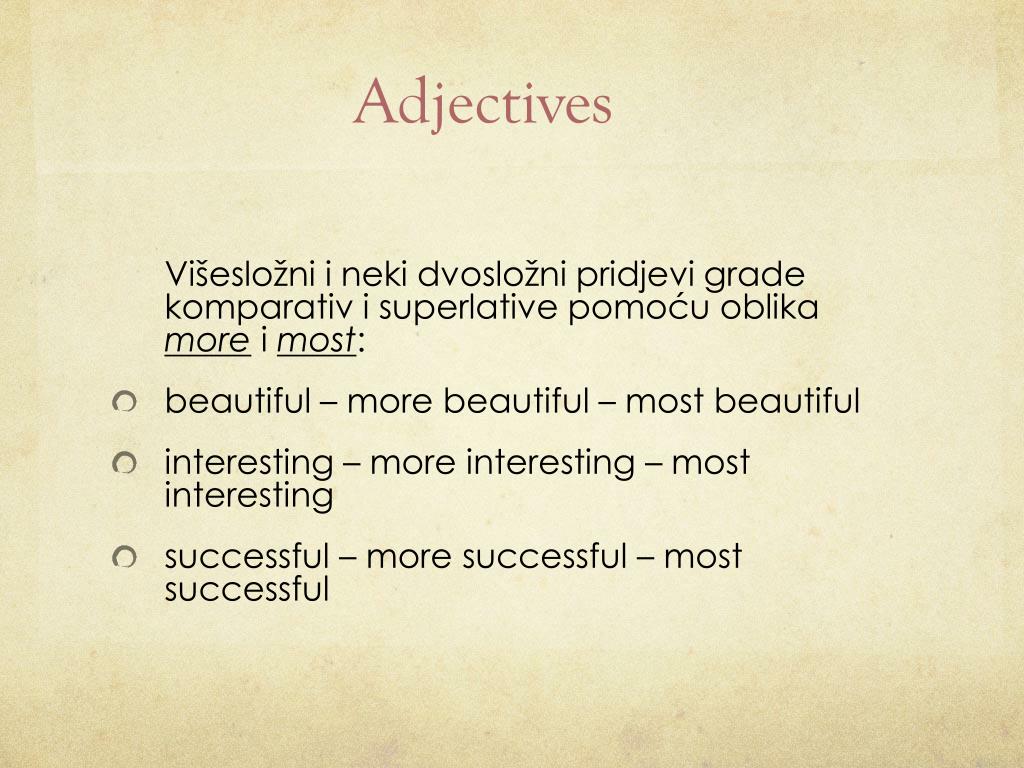 Adjectives

Višesložni i neki dvosložni pridjevi grade komparativ i superlative pomoću oblika more i most:

beautiful – more beautiful – most beautiful

interesting – more interesting – most interesting

successful – more successful – most successful